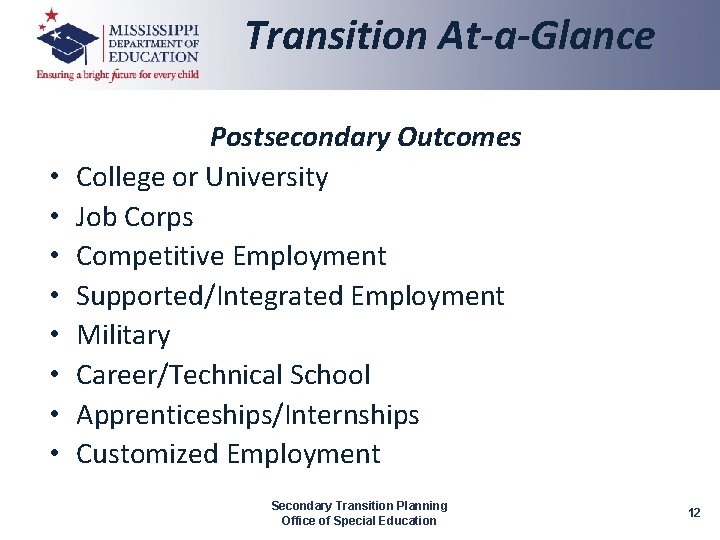 MISSISSIPPI DEPARTMENT OF EDUCATION
Ensuring a bright future for every child

Transition At-a-Glance

Postsecondary Outcomes

• College or University
• Job Corps
• Competitive Employment
• Supported/Integrated Employment
• Military
• Career/Technical School
• Apprenticeships/Internships
• Customized Employment

Secondary Transition Planning
Office of Special Education

12